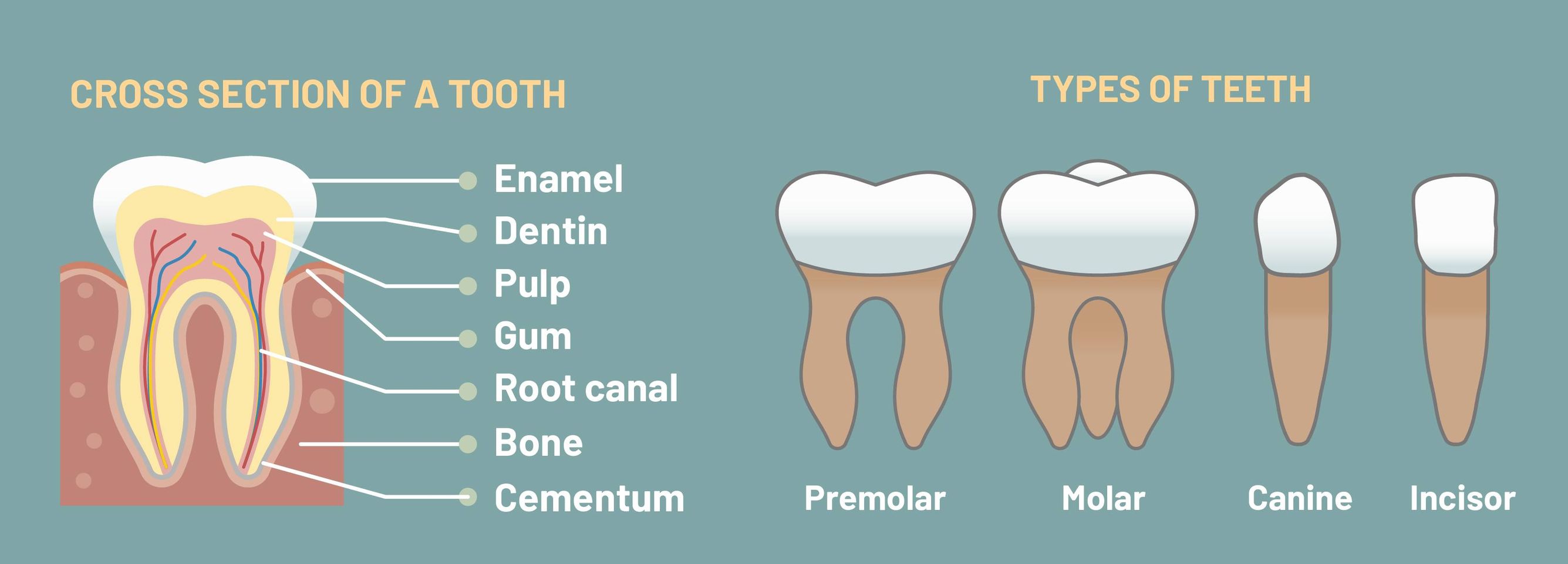 CROSS SECTION OF A TOOTH

Enamel
Dentin
Pulp
Gum
Root canal
Bone
Cementum

TYPES OF TEETH

Premolar
Molar
Canine
Incisor